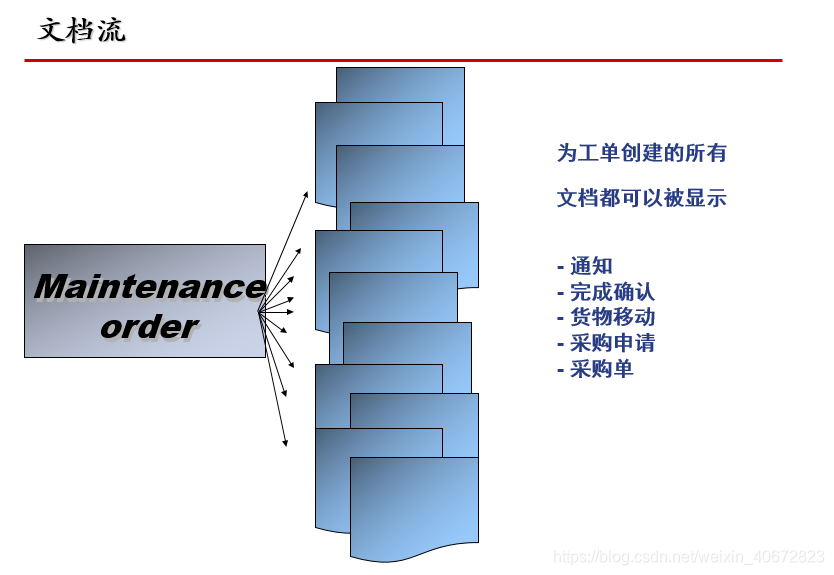 文档流

Maintenance order

为工单创建的所有

文档都可以被显示

- 通知
- 完成确认
- 货物移动
- 采购申请
- 采购单

https://blog.csdn.net/weixin_40672823